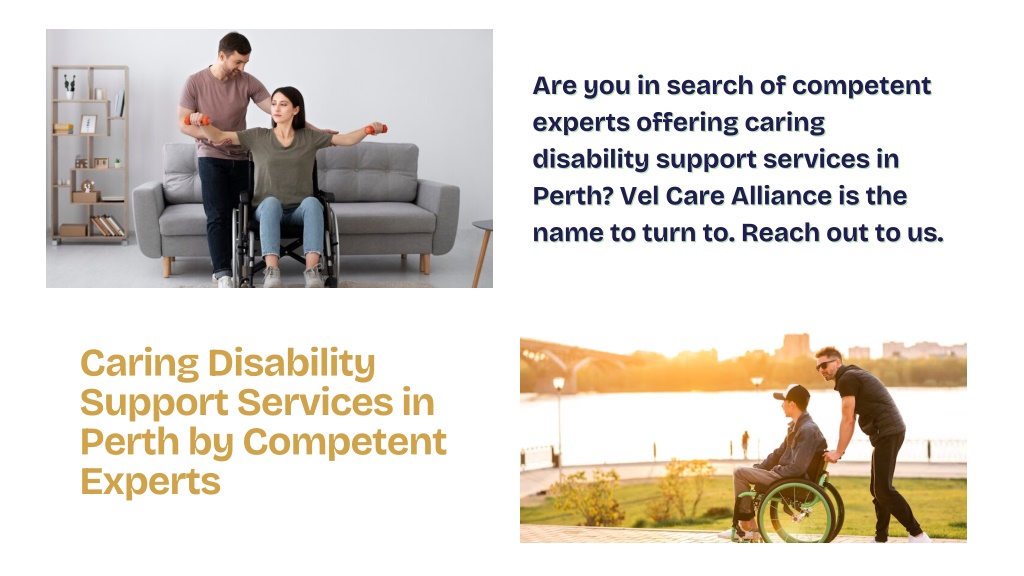 Are you in search of competent experts offering caring disability support services in Perth? Vel Care Alliance is the name to turn to. Reach out to us.

Caring Disability Support Services in Perth by Competent Experts